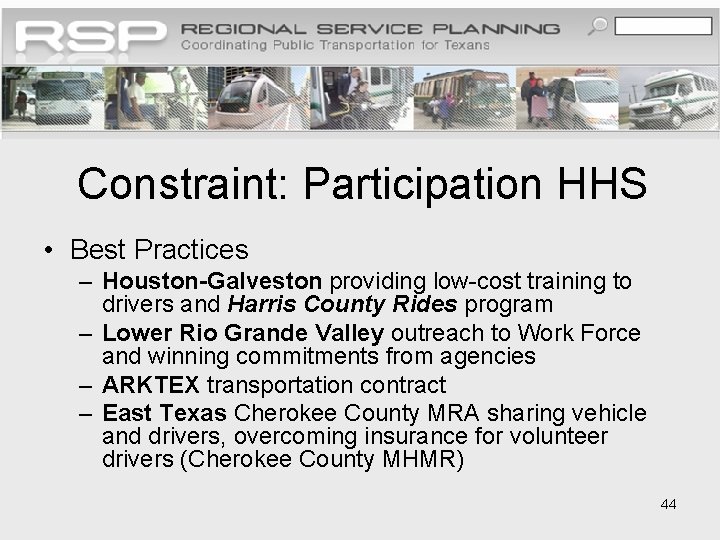 RSP REGIONAL SERVICE PLANNING
Coordinating Public Transportation for Texans

Constraint: Participation HHS

• Best Practices
– Houston-Galveston providing low-cost training to drivers and Harris County Rides program
– Lower Rio Grande Valley outreach to Work Force and winning commitments from agencies
– ARKTEX transportation contract
– East Texas Cherokee County MRA sharing vehicle and drivers, overcoming insurance for volunteer drivers (Cherokee County MHMR)

44